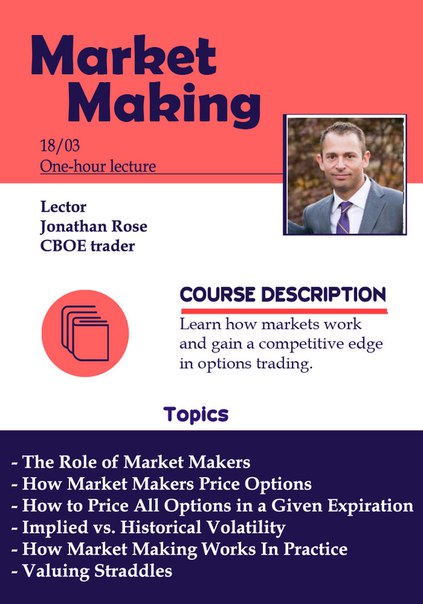 Market Making

18/03
One-hour lecture

Lector
Jonathan Rose
CBOE trader

COURSE DESCRIPTION

Learn how markets work and gain a competitive edge in options trading.

Topics

- The Role of Market Makers
- How Market Makers Price Options
- How to Price All Options in a Given Expiration
- Implied vs. Historical Volatility
- How Market Making Works In Practice
- Valuing Straddles